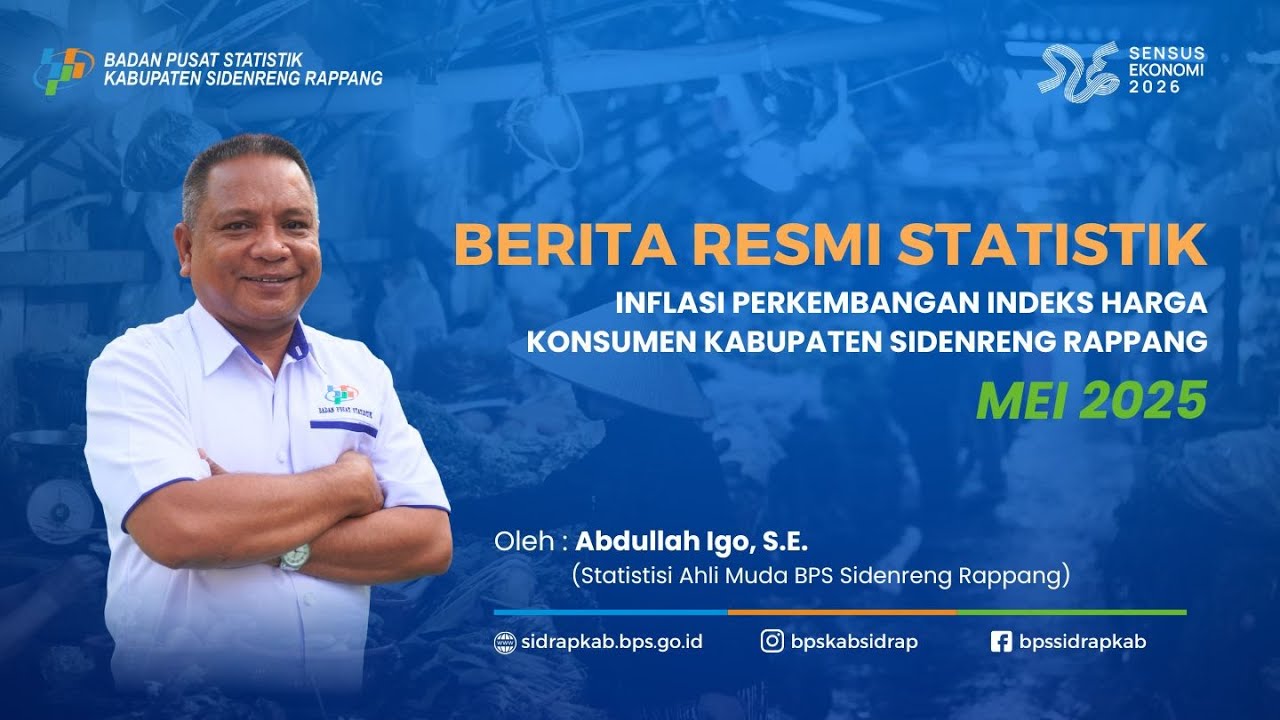 BADAN PUSAT STATISTIK
KABUPATEN SIDENRENG RAPPANG

SENSUS EKONOMI 2026

BADAN PUSAT STATISTIK

BERITA RESMI STATISTIK

INFLASI PERKEMBANGAN INDEKS HARGA KONSUMEN KABUPATEN SIDENRENG RAPPANG

MEI 2025

Oleh : Abdullah Igo, S.E.
(Statistisi Ahli Muda BPS Sidenreng Rappang)

sidrapkab.bps.go.id bpskabsidrap bpssidrapkab